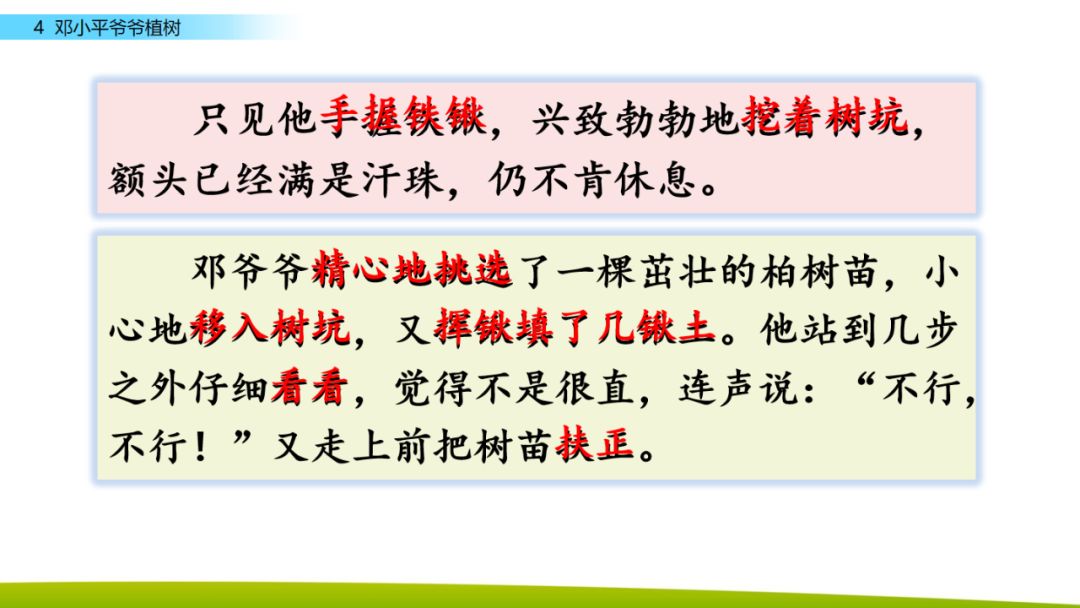 4 邓小平爷爷植树

只见他手握铁锹，兴致勃勃地挖着树坑，额头已经满是汗珠，仍不肯休息。

邓爷爷精心地挑选了一棵茁壮的柏树苗，小心地移入树坑，又挥锹填了几锹土。他站到几步之外仔细看看，觉得不是很直，连声说：“不行，不行！”又走上前把树苗扶正。